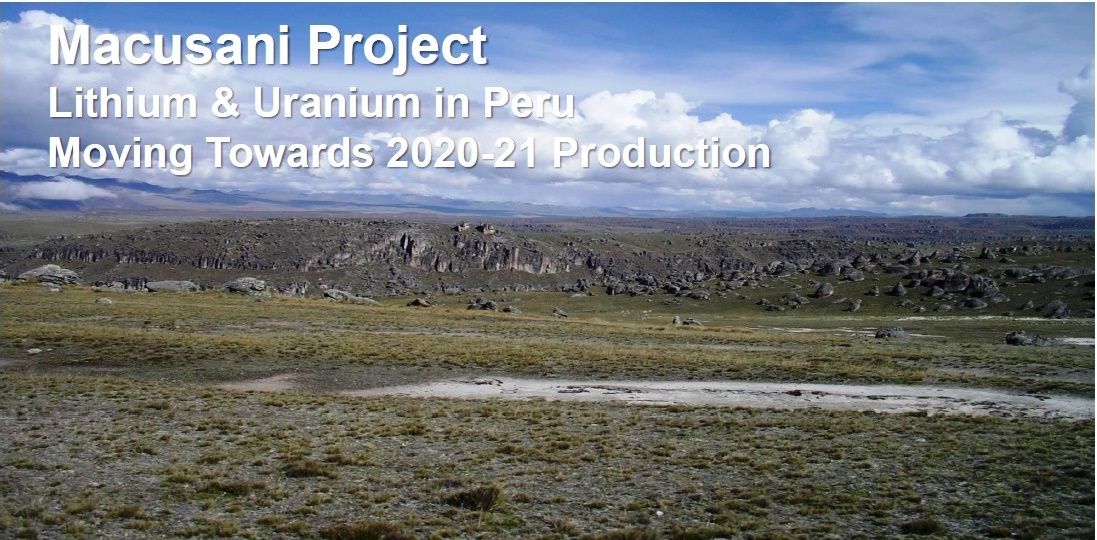 Macusani Project
Lithium & Uranium in Peru
Moving Towards 2020-21 Production